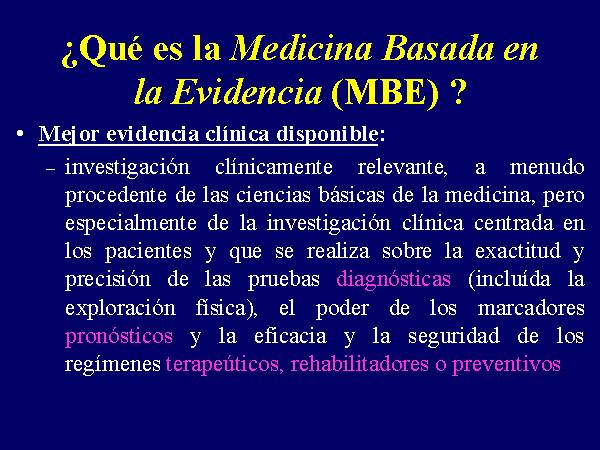 ¿Qué es la Medicina Basada en la Evidencia (MBE) ?

• Mejor evidencia clínica disponible:

– investigación clínicamente relevante, a menudo procedente de las ciencias básicas de la medicina, pero especialmente de la investigación clínica centrada en los pacientes y que se realiza sobre la exactitud y precisión de las pruebas diagnósticas (incluída la exploración física), el poder de los marcadores pronósticos y la eficacia y la seguridad de los regímenes terapeúticos, rehabilitadores o preventivos